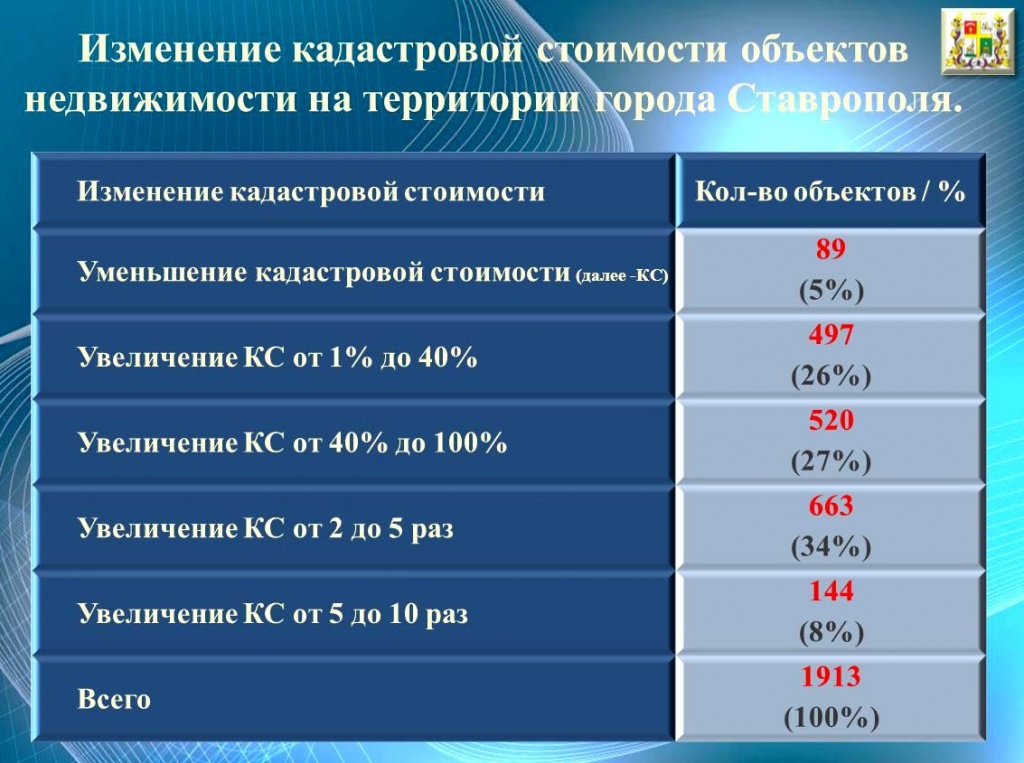 Изменение кадастровой стоимости объектов недвижимости на территории города Ставрополя.

| Изменение кадастровой стоимости | Кол-во объектов / % |
|---|---|
| Уменьшение кадастровой стоимости (далее -КС) | 89 (5%) |
| Увеличение КС от 1% до 40% | 497 (26%) |
| Увеличение КС от 40% до 100% | 520 (27%) |
| Увеличение КС от 2 до 5 раз | 663 (34%) |
| Увеличение КС от 5 до 10 раз | 144 (8%) |
| Всего | 1913 (100%) |